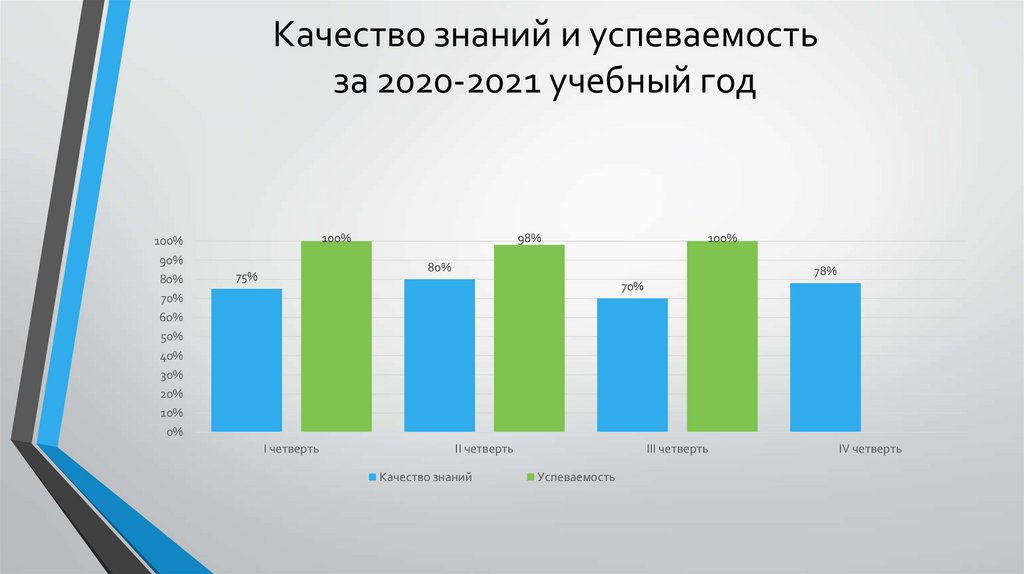 Качество знаний и успеваемость за 2020-2021 учебный год

100%
90%
80%
70%
60%
50%
40%
30%
20%
10%
0%

75%
100%
80%
98%
70%
100%
78%

I четверть
II четверть
III четверть
IV четверть

Качество знаний
Успеваемость